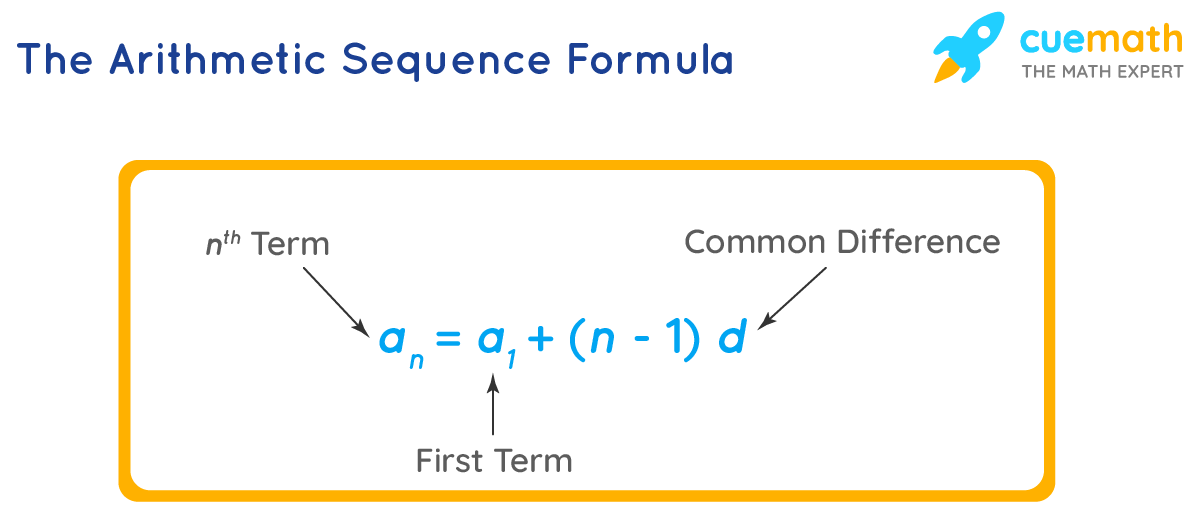 The Arithmetic Sequence Formula

cuemath
THE MATH EXPERT

$n^{th}$ Term

Common Difference

$a_n = a_1 + (n - 1) d$

First Term